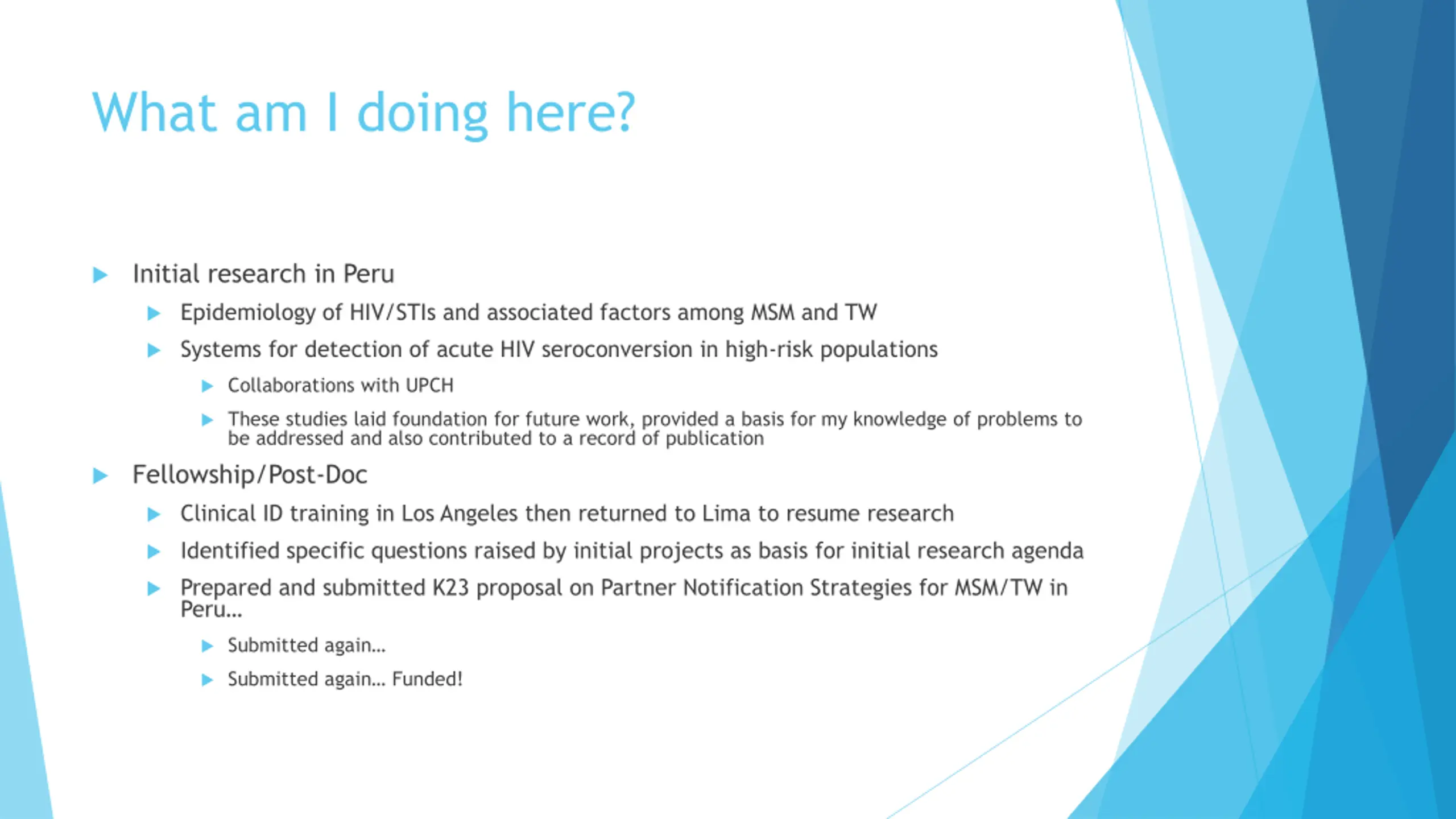 What am I doing here?

Initial research in Peru

Epidemiology of HIV/STIs and associated factors among MSM and TW

Systems for detection of acute HIV seroconversion in high-risk populations

Collaborations with UPCH

These studies laid foundation for future work, provided a basis for my knowledge of problems to be addressed and also contributed to a record of publication

Fellowship/Post-Doc

Clinical ID training in Los Angeles then returned to Lima to resume research

Identified specific questions raised by initial projects as basis for initial research agenda

Prepared and submitted K23 proposal on Partner Notification Strategies for MSM/TW in Peru…

Submitted again…

Submitted again… Funded!